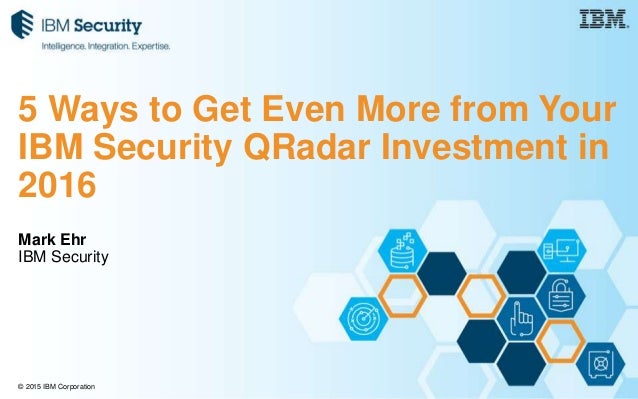 IBM Security
Intelligence. Integration. Expertise.

IBM

5 Ways to Get Even More from Your IBM Security QRadar Investment in 2016

Mark Ehr
IBM Security

© 2015 IBM Corporation